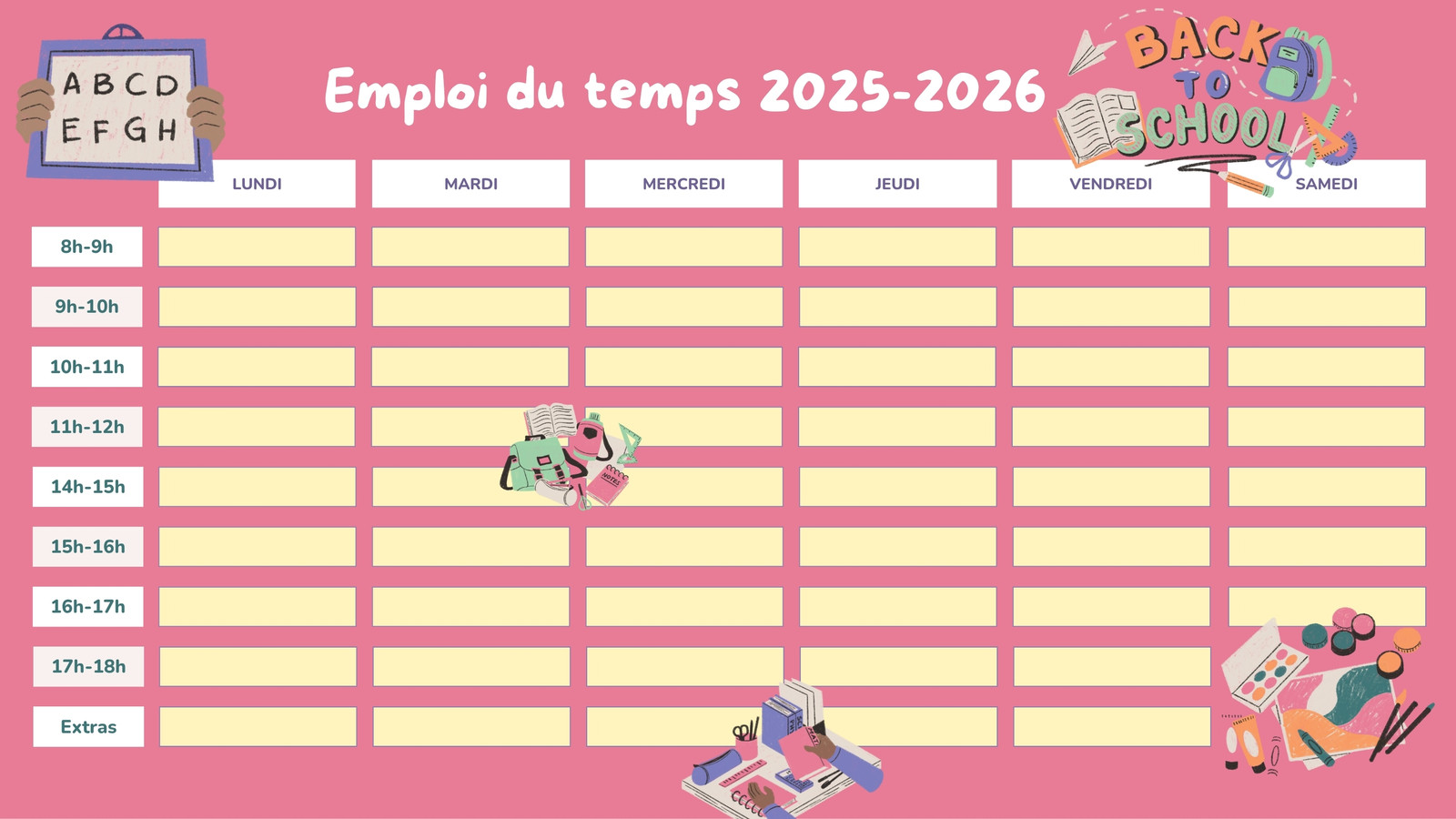 ABCD
EFGH

Emploi du temps 2025-2026

BACK TO SCHOOL

| | LUNDI | MARDI | MERCREDI | JEUDI | VENDREDI | SAMEDI |
|---|---|---|---|---|---|---|
| 8h-9h | | | | | | |
| 9h-10h | | | | | | |
| 10h-11h | | | | | | |
| 11h-12h | | | | | | |
| 14h-15h | | | | | | |
| 15h-16h | | | | | | |
| 16h-17h | | | | | | |
| 17h-18h | | | | | | |
| Extras | | | | | | |

NOTES